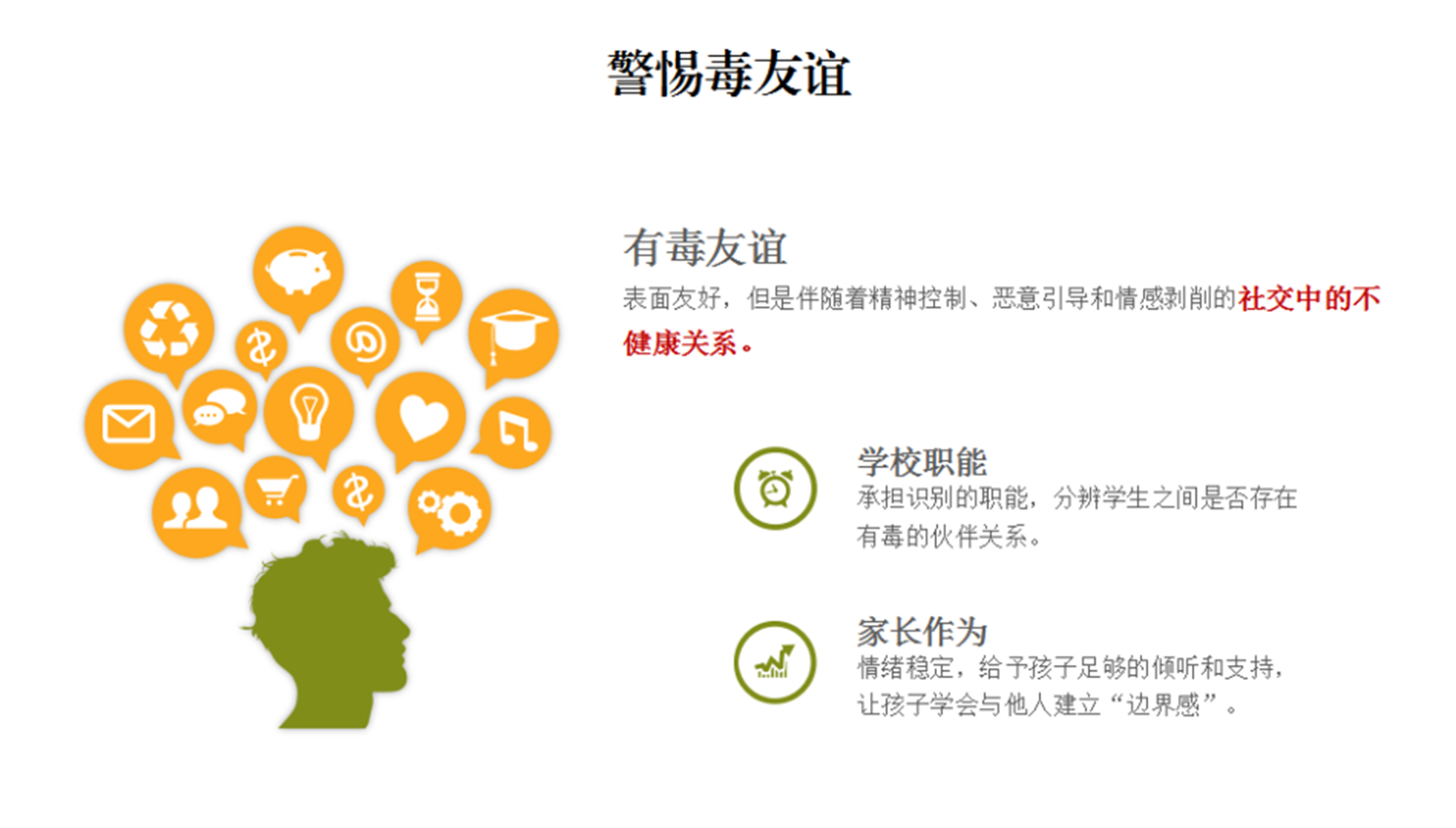 警惕毒友谊

有毒友谊

表面友好，但是伴随着精神控制、恶意引导和情感剥削的社交中的不健康关系。

学校职能

承担识别的职能，分辨学生之间是否存在有毒的伙伴关系。

家长作为

情绪稳定，给予孩子足够的倾听和支持，让孩子学会与他人建立“边界感”。